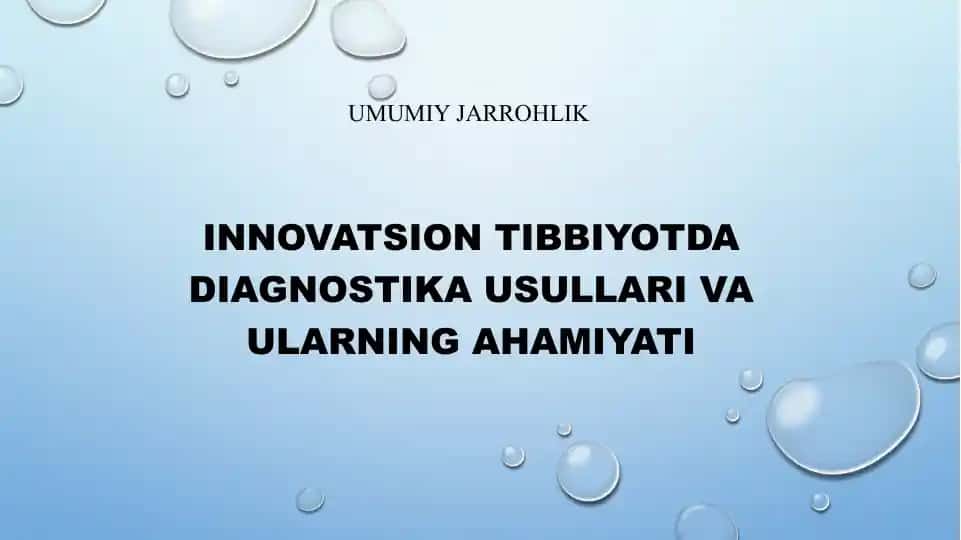 UMUMIY JARROHLIK

INNOVATSION TIBBIYOTDA DIAGNOSTIKA USULLARI VA ULARNING AHAMIYATI